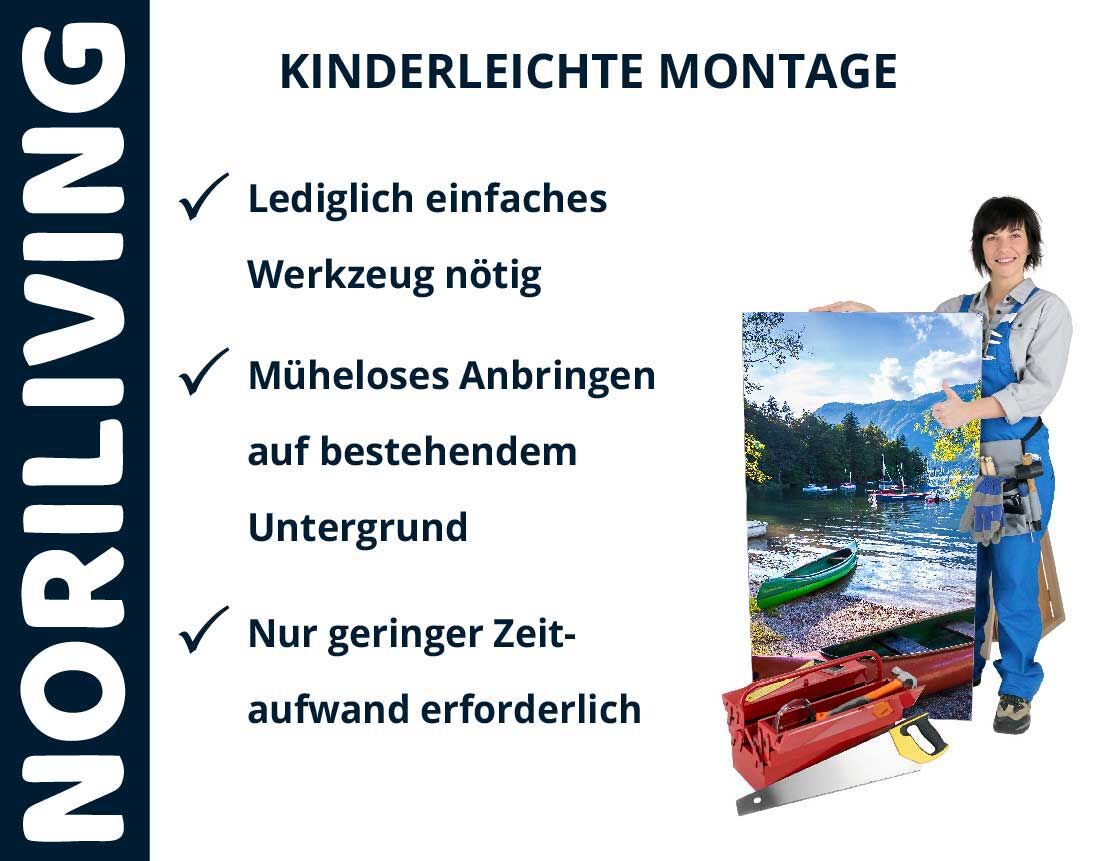 NORILIVING

KINDERLEICHTE MONTAGE

✓ Lediglich einfaches Werkzeug nötig

✓ Müheloses Anbringen auf bestehendem Untergrund

✓ Nur geringer Zeitaufwand erforderlich